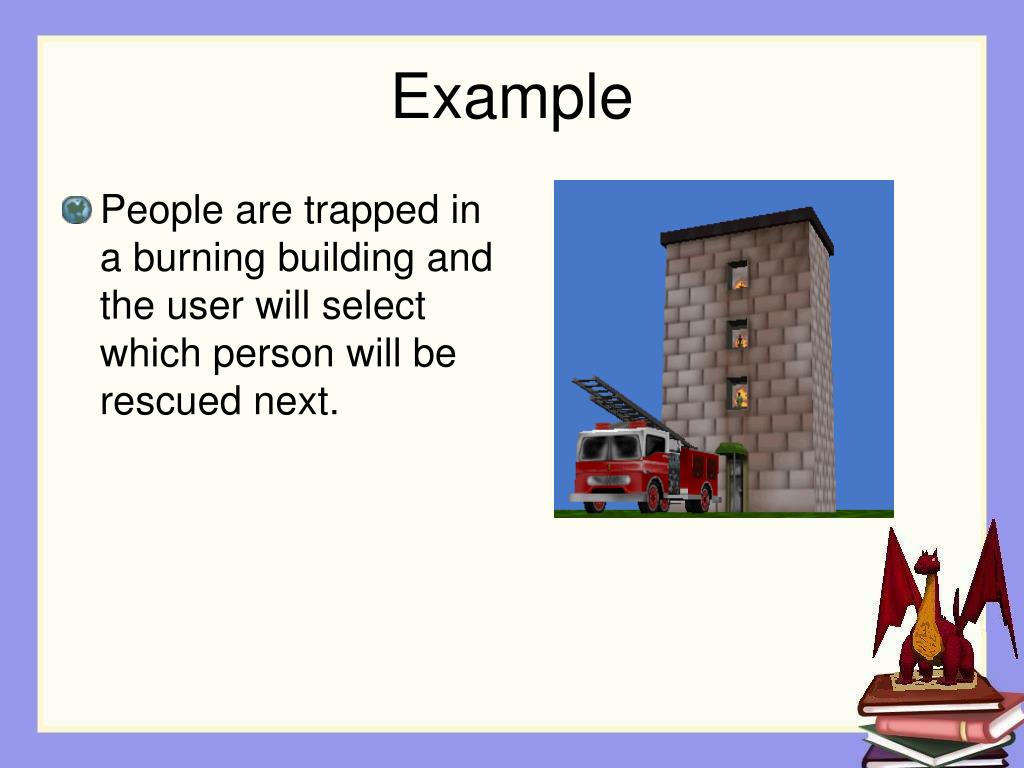 Example

People are trapped in a burning building and the user will select which person will be rescued next.